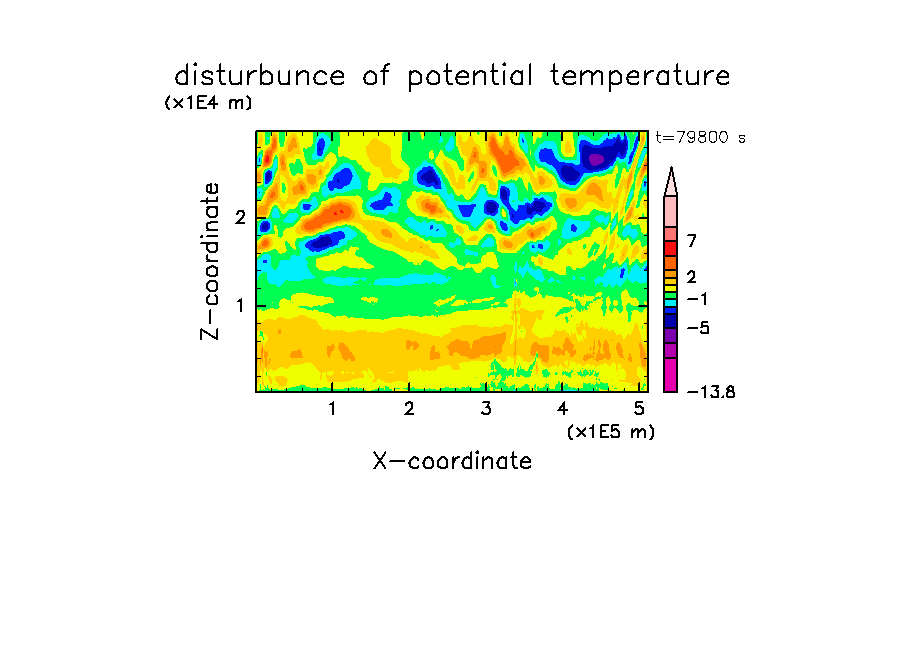 disturbunce of potential temperature
(x1E4 m)

t=79800 s

Z-coordinate

2
1

7
2
−1
−5
−13.8

1 2 3 4 5
(x1E5 m)
X-coordinate